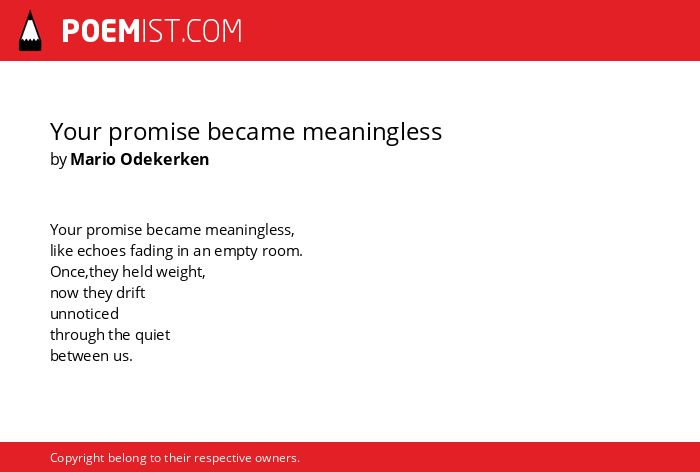 POEMIST.COM

Your promise became meaningless
by Mario Odekerken

Your promise became meaningless,
like echoes fading in an empty room.
Once,they held weight,
now they drift
unnoticed
through the quiet
between us.

Copyright belong to their respective owners.